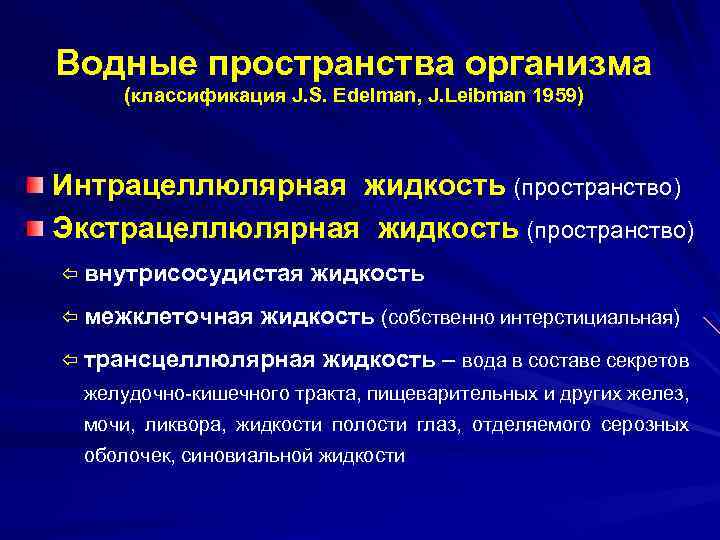 Водные пространства организма
(классификация J.S. Edelman, J.Leibman 1959)

Интрацеллюлярная жидкость (пространство)

Экстрацеллюлярная жидкость (пространство)

⇦ внутрисосудистая жидкость

⇦ межклеточная жидкость (собственно интерстициальная)

⇦ трансцеллюлярная жидкость – вода в составе секретов желудочно-кишечного тракта, пищеварительных и других желез, мочи, ликвора, жидкости полости глаз, отделяемого серозных оболочек, синовиальной жидкости